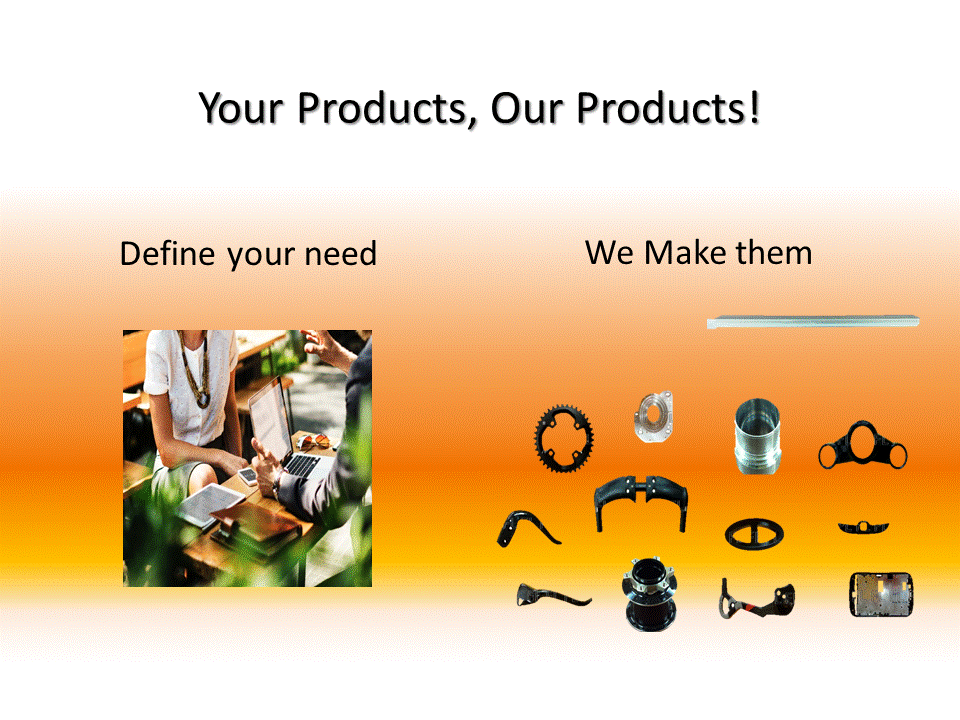 Your Products, Our Products!

Define your need

We Make them